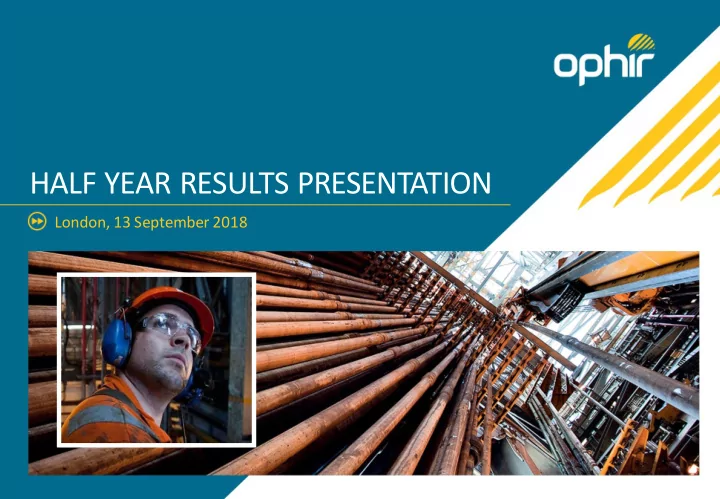 ophir

HALF YEAR RESULTS PRESENTATION

London, 13 September 2018